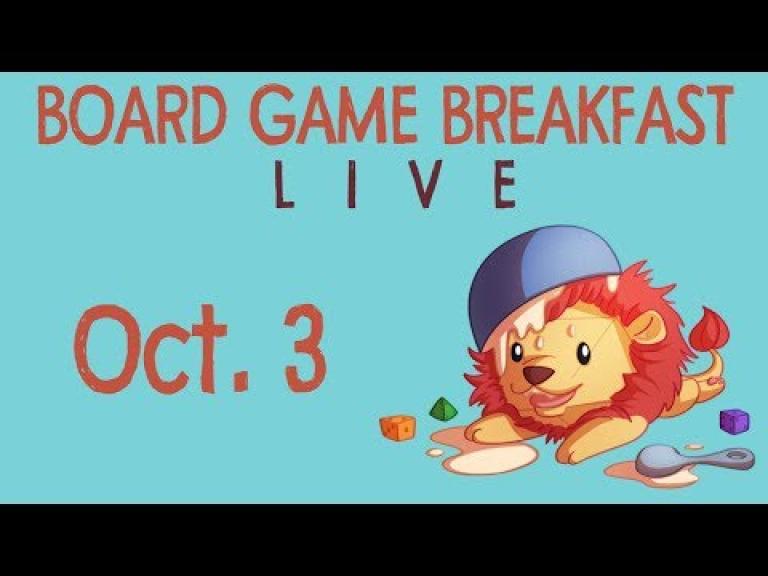 BOARD GAME BREAKFAST
LIVE

Oct. 3